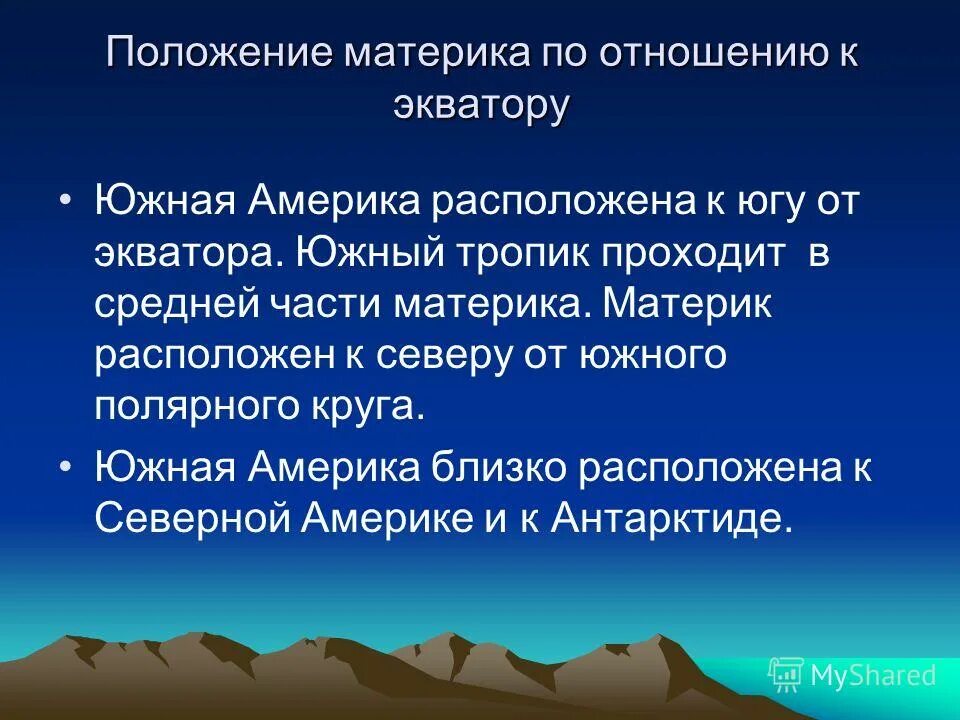 Положение материка по отношению к экватору

• Южная Америка расположена к югу от экватора. Южный тропик проходит в средней части материка. Материк расположен к северу от южного полярного круга.

• Южная Америка близко расположена к Северной Америке и к Антарктиде.

MyShared